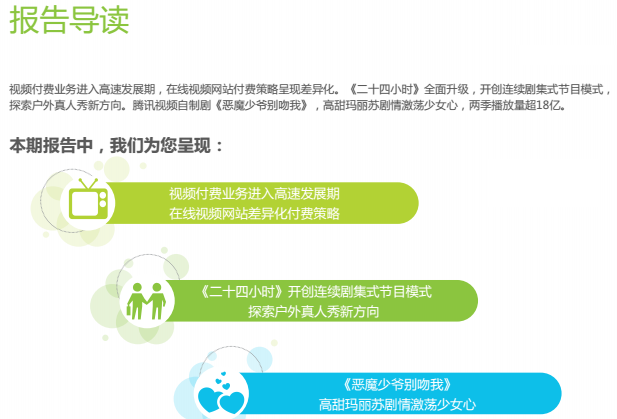 报告导读

视频付费业务进入高速发展期，在线视频网站付费策略呈现差异化。《二十四小时》全面升级，开创连续剧集式节目模式，探索户外真人秀新方向。腾讯视频自制剧《恶魔少爷别吻我》，高甜玛丽苏剧情激荡少女心，两季播放量超18亿。

本期报告中，我们为您呈现：

视频付费业务进入高速发展期
在线视频网站差异化付费策略

《二十四小时》开创连续剧集式节目模式
探索户外真人秀新方向

《恶魔少爷别吻我》
高甜玛丽苏剧情激荡少女心